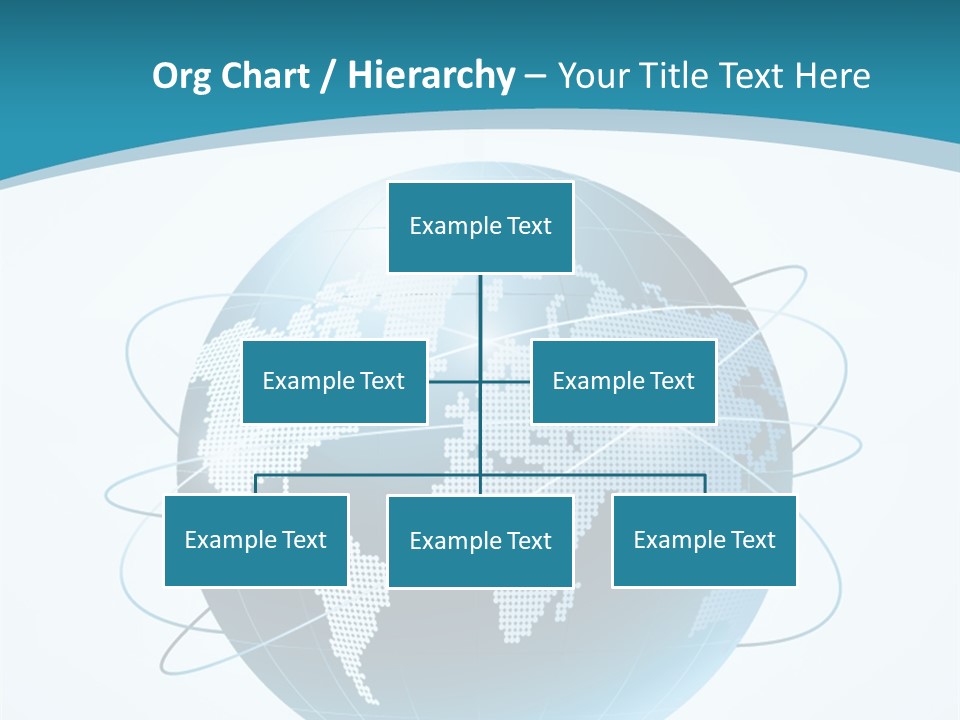 Org Chart / Hierarchy – Your Title Text Here

Example Text

Example Text

Example Text

Example Text

Example Text

Example Text